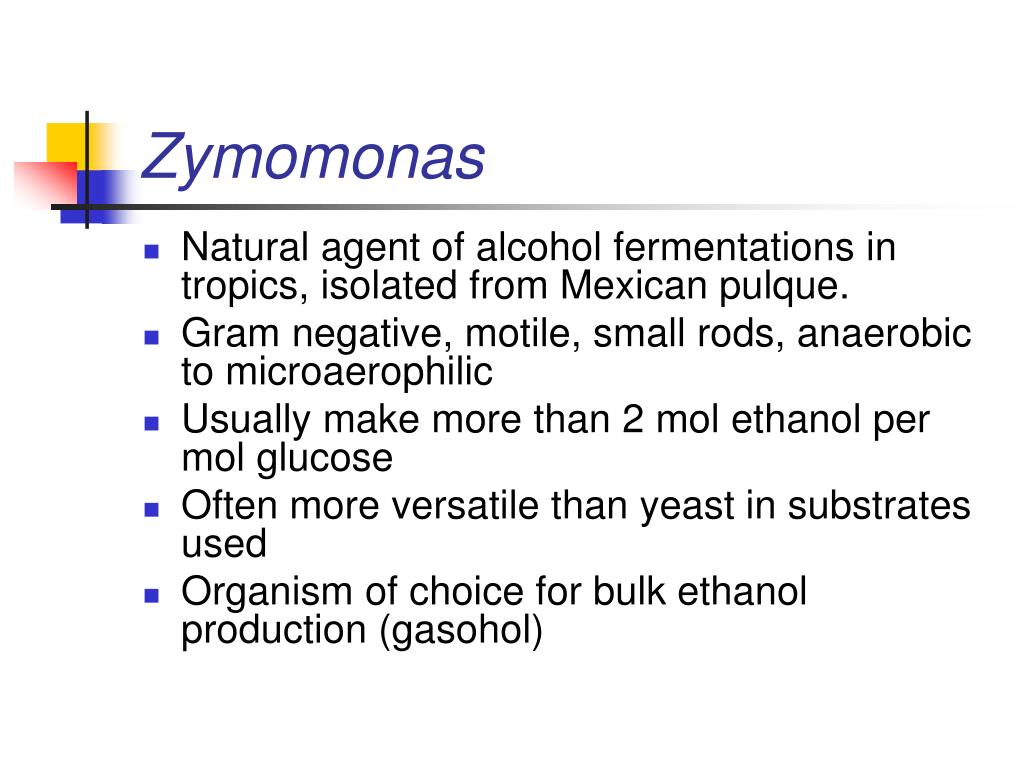 Zymomonas

- Natural agent of alcohol fermentations in tropics, isolated from Mexican pulque.
- Gram negative, motile, small rods, anaerobic to microaerophilic
- Usually make more than 2 mol ethanol per mol glucose
- Often more versatile than yeast in substrates used
- Organism of choice for bulk ethanol production (gasohol)